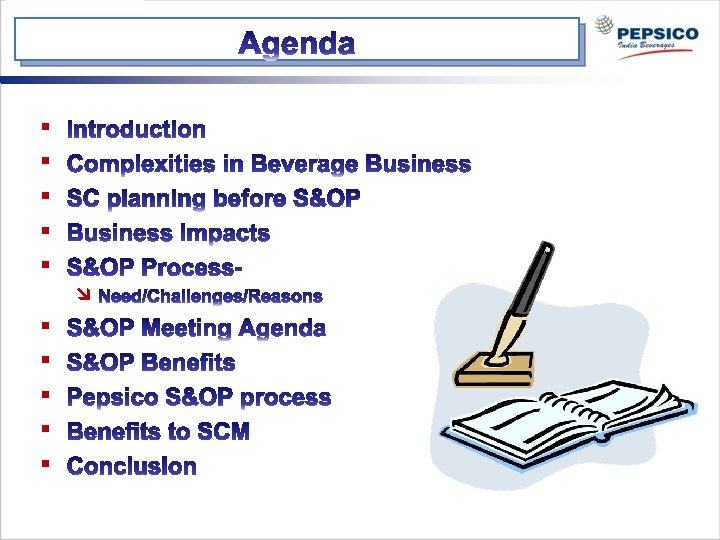 Agenda

PEPSICO
India Beverages

- Introduction
- Complexities in Beverage Business
- SC planning before S&OP
- Business Impacts
- S&OP Process-
  - Need/Challenges/Reasons
- S&OP Meeting Agenda
- S&OP Benefits
- Pepsico S&OP process
- Benefits to SCM
- Conclusion